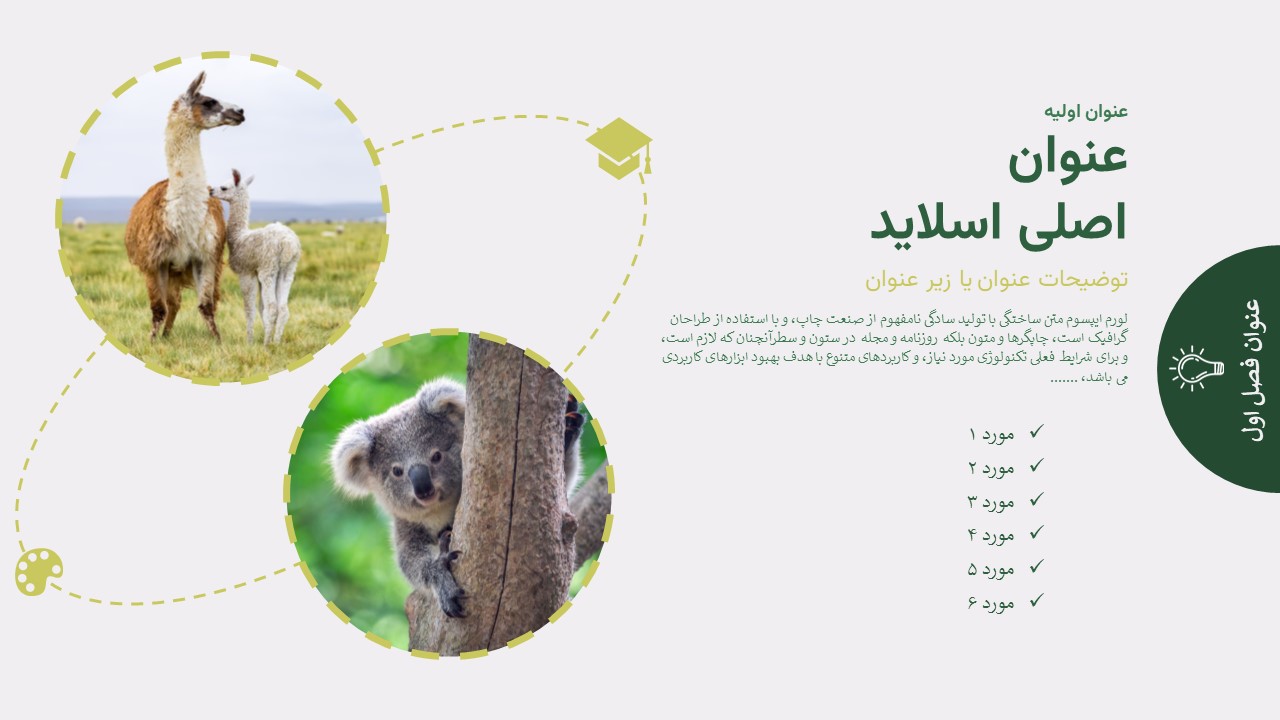 عنوان اولیه

عنوان اصلی اسلاید

توضیحات عنوان یا زیر عنوان

لورم ایپسوم متن ساختگی با تولید سادگی نامفهوم از صنعت چاپ، و با استفاده از طراحان گرافیک است، چاپگرها و متون بلکه روزنامه و مجله در ستون و سطرآنچنان که لازم است، و برای شرایط فعلی تکنولوژی مورد نیاز، و کاربردهای متنوع با هدف بهبود ابزارهای کاربردی می باشد، .......

✓ مورد ۱
✓ مورد ۲
✓ مورد ۳
✓ مورد ۴
✓ مورد ۵
✓ مورد ۶

عنوان فصل اول